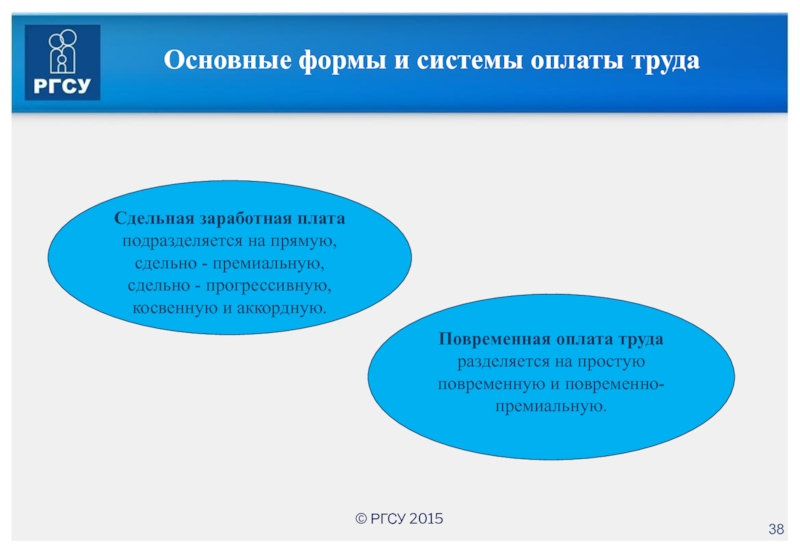 РГСУ

Основные формы и системы оплаты труда

Сдельная заработная плата подразделяется на прямую, сдельно - премиальную, сдельно - прогрессивную, косвенную и аккордную.

Повременная оплата труда разделяется на простую повременную и повременно-премиальную.

© РГСУ 2015

38